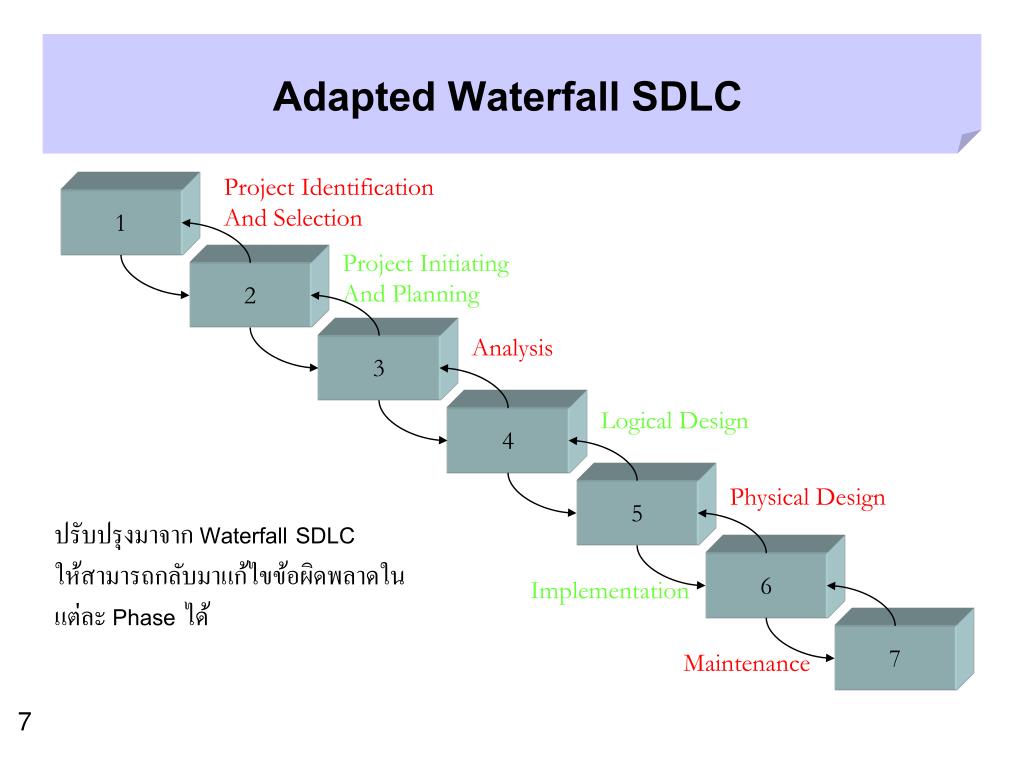 Adapted Waterfall SDLC

1

Project Identification And Selection

2

Project Initiating And Planning

3

Analysis

4

Logical Design

5

Physical Design

6

Implementation

7

Maintenance

ปรับปรุงมาจาก Waterfall SDLC ให้สามารถกลับมาแก้ไขข้อผิดพลาดในแต่ละ Phase ได้

7